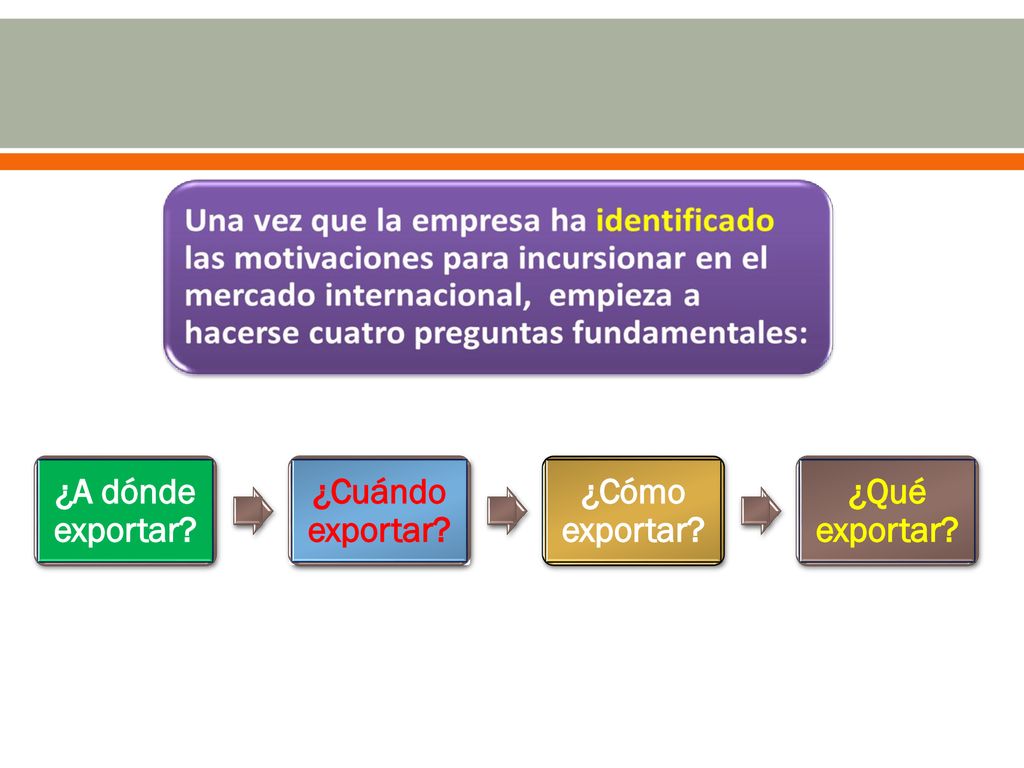 Una vez que la empresa ha identificado las motivaciones para incursionar en el mercado internacional, empieza a hacerse cuatro preguntas fundamentales:

¿A dónde exportar?

¿Cuándo exportar?

¿Cómo exportar?

¿Qué exportar?